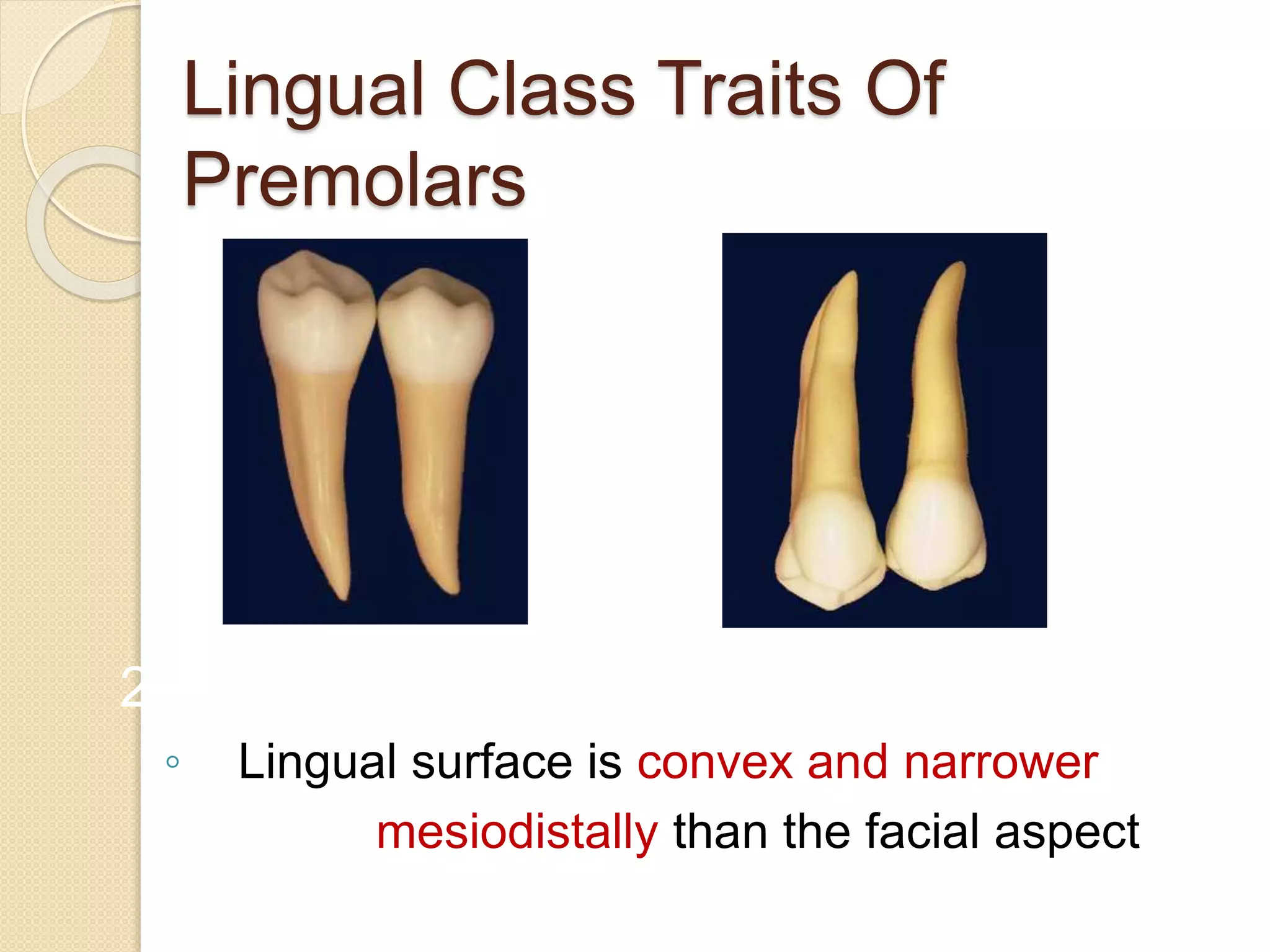 Lingual Class Traits Of Premolars

2

◦ Lingual surface is convex and narrower mesiodistally than the facial aspect